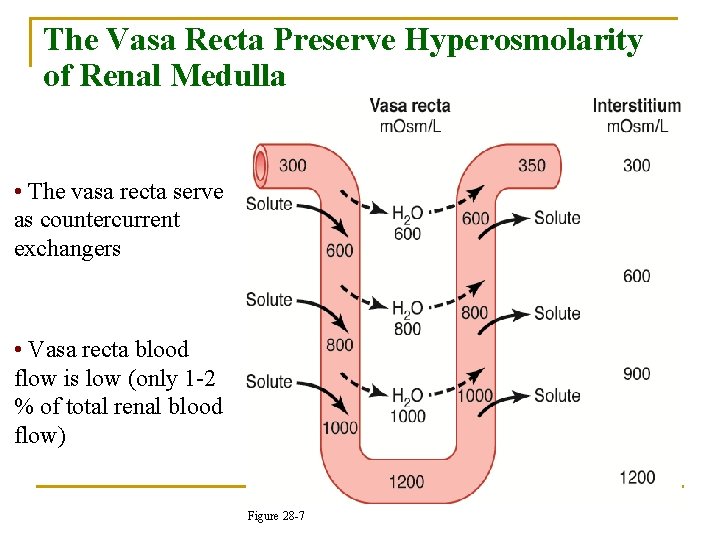 The Vasa Recta Preserve Hyperosmolarity of Renal Medulla

• The vasa recta serve as countercurrent exchangers

• Vasa recta blood flow is low (only 1-2 % of total renal blood flow)

Vasa recta
mOsm/L

Interstitium
mOsm/L

300
350
300

Solute
$H_2O$
600
600
Solute
600

600

Solute
$H_2O$
800
800
Solute
800

900

Solute
$H_2O$
1000
1000
Solute
1000

1200
1200

Figure 28-7